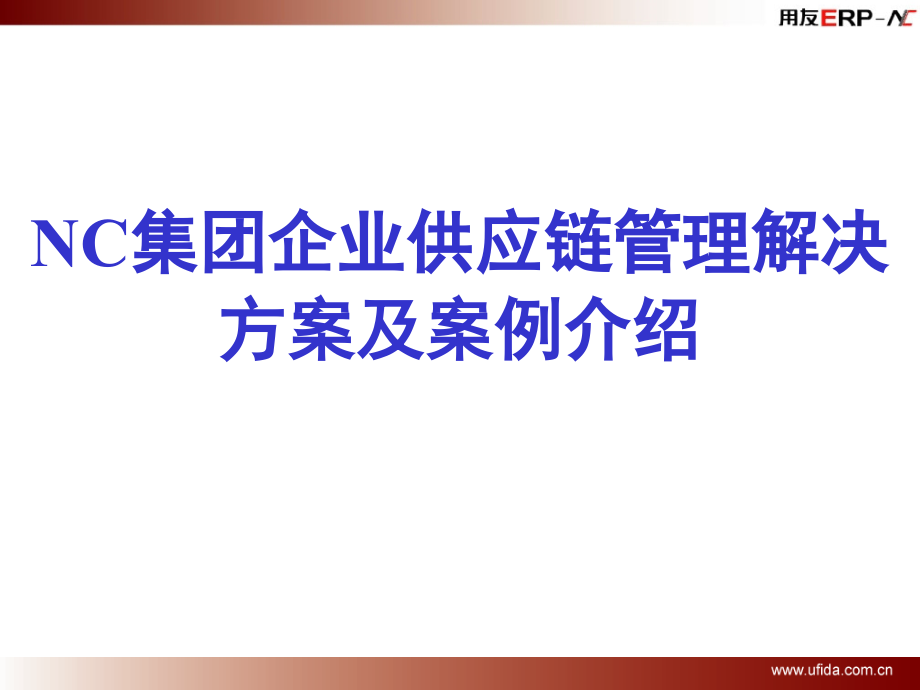 用友ERP-NC

NC集团企业供应链管理解决方案及案例介绍

www.ufida.com.cn